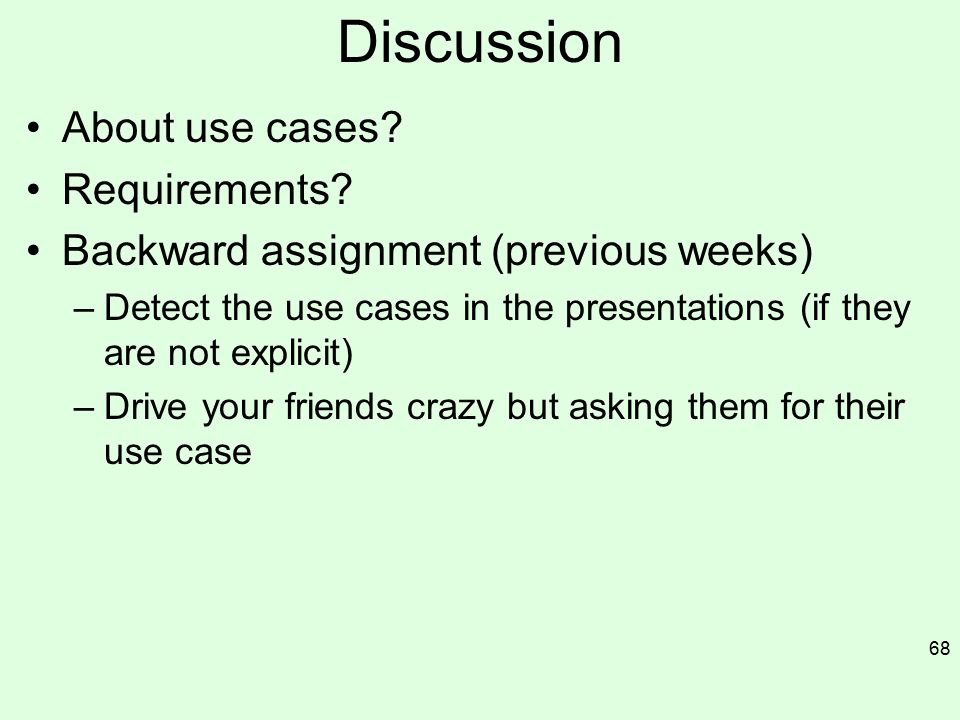 Discussion

• About use cases?
• Requirements?
• Backward assignment (previous weeks)
– Detect the use cases in the presentations (if they are not explicit)
– Drive your friends crazy but asking them for their use case

68